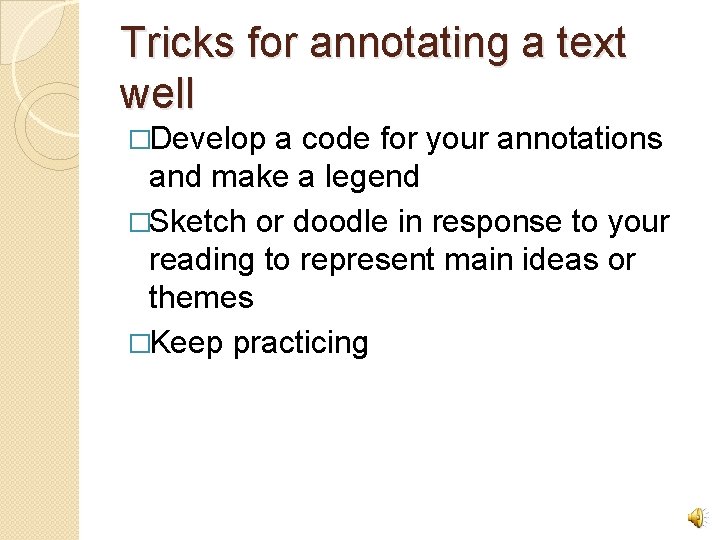 Tricks for annotating a text well

□Develop a code for your annotations and make a legend

□Sketch or doodle in response to your reading to represent main ideas or themes

□Keep practicing